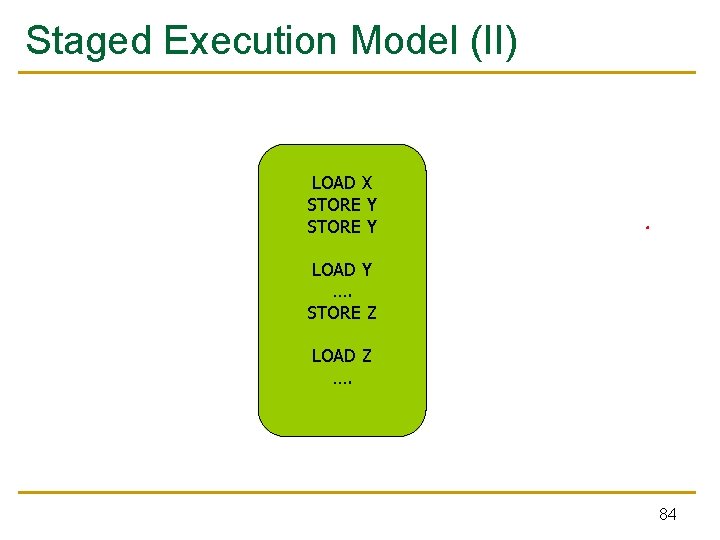 Staged Execution Model (II)

LOAD X
STORE Y
STORE Y

LOAD Y
….
STORE Z

LOAD Z
….

84